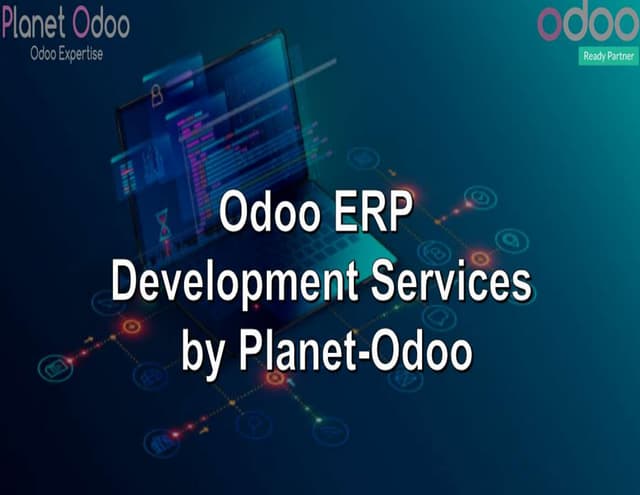 Planet Odoo
Odoo Expertise

odoo
Ready Partner

Odoo ERP
Development Services
by Planet-Odoo